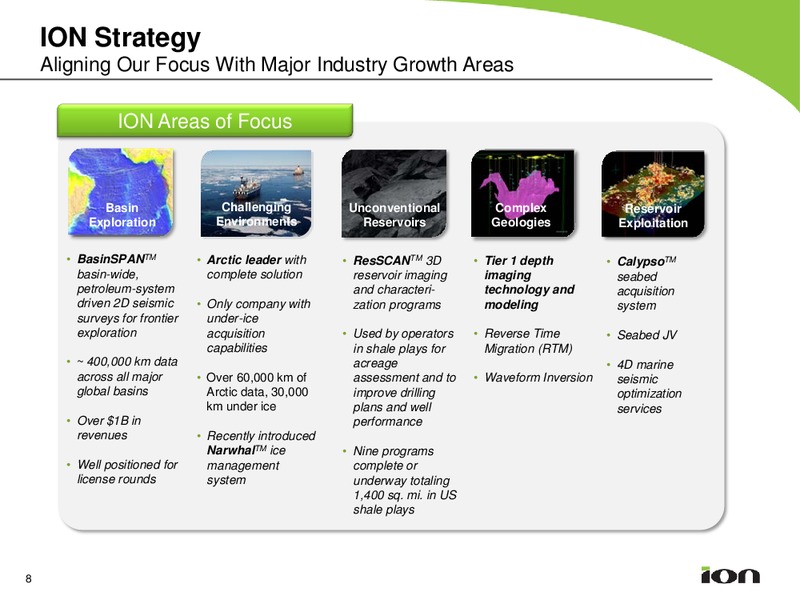 ION Strategy
Aligning Our Focus With Major Industry Growth Areas

ION Areas of Focus

Basin Exploration

• BasinSPAN$^{TM}$ basin-wide, petroleum-system driven 2D seismic surveys for frontier exploration

• ~ 400,000 km data across all major global basins

• Over $1B in revenues

• Well positioned for license rounds

Challenging Environments

• Arctic leader with complete solution

• Only company with under-ice acquisition capabilities

• Over 60,000 km of Arctic data, 30,000 km under ice

• Recently introduced Narwhal$^{TM}$ ice management system

Unconventional Reservoirs

• ResSCAN$^{TM}$ 3D reservoir imaging and characterization programs

• Used by operators in shale plays for acreage assessment and to improve drilling plans and well performance

• Nine programs complete or underway totaling 1,400 sq. mi. in US shale plays

Complex Geologies

• Tier 1 depth imaging technology and modeling

• Reverse Time Migration (RTM)

• Waveform Inversion

Reservoir Exploitation

• Calypso$^{TM}$ seabed acquisition system

• Seabed JV

• 4D marine seismic optimization services

8

ION